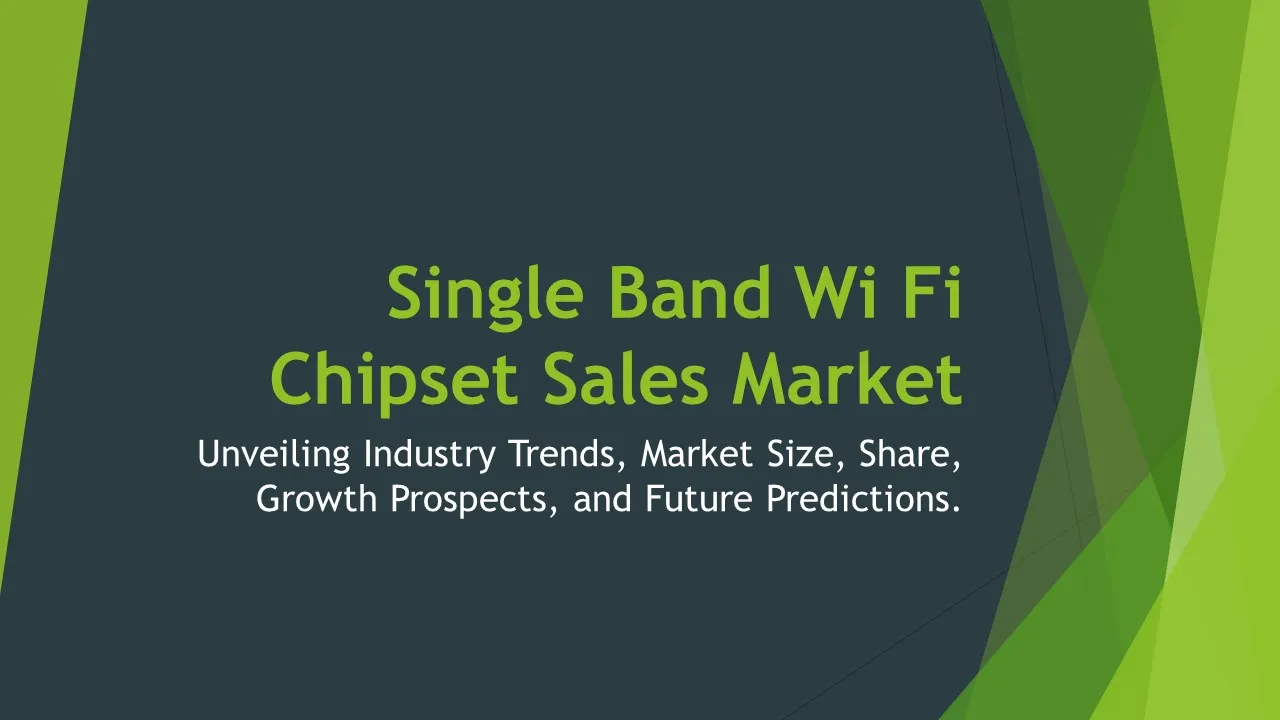 Single Band Wi Fi Chipset Sales Market

Unveiling Industry Trends, Market Size, Share, Growth Prospects, and Future Predictions.